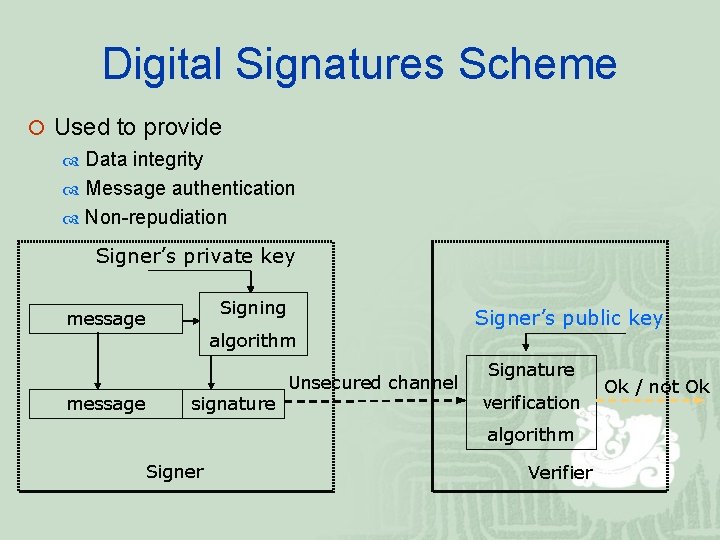 Digital Signatures Scheme

Used to provide

Data integrity

Message authentication

Non-repudiation

Signer's private key

message

Signing algorithm

message

signature

Signer

Unsecured channel

Signer's public key

Signature verification algorithm

Ok / not Ok

Verifier